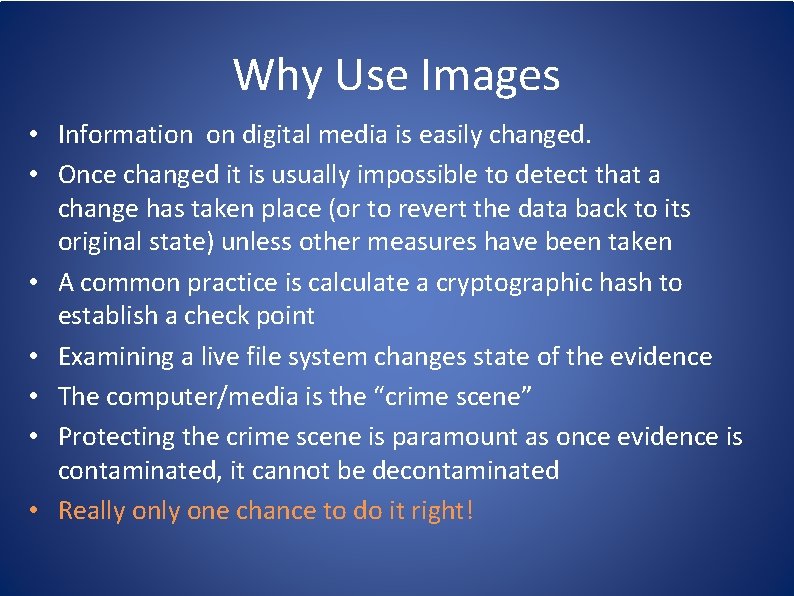 Why Use Images

• Information  on digital media is easily changed.
• Once changed it is usually impossible to detect that a change has taken place (or to revert the data back to its original state) unless other measures have been taken
• A common practice is calculate a cryptographic hash to establish a check point
• Examining a live file system changes state of the evidence
• The computer/media is the “crime scene”
• Protecting the crime scene is paramount as once evidence is contaminated, it cannot be decontaminated
• Really only one chance to do it right!